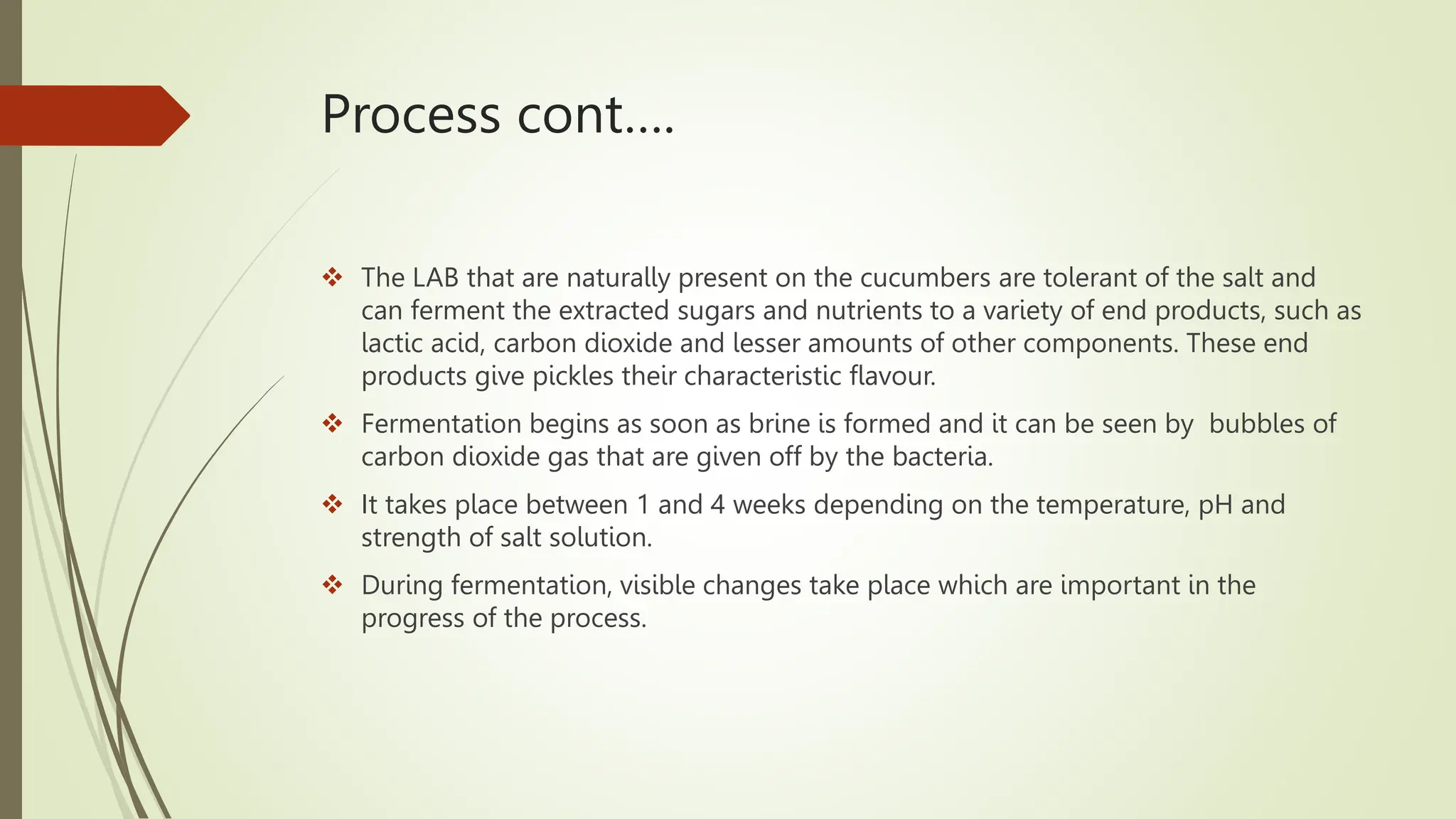 Process cont….

❖ The LAB that are naturally present on the cucumbers are tolerant of the salt and can ferment the extracted sugars and nutrients to a variety of end products, such as lactic acid, carbon dioxide and lesser amounts of other components. These end products give pickles their characteristic flavour.

❖ Fermentation begins as soon as brine is formed and it can be seen by bubbles of carbon dioxide gas that are given off by the bacteria.

❖ It takes place between 1 and 4 weeks depending on the temperature, pH and strength of salt solution.

❖ During fermentation, visible changes take place which are important in the progress of the process.